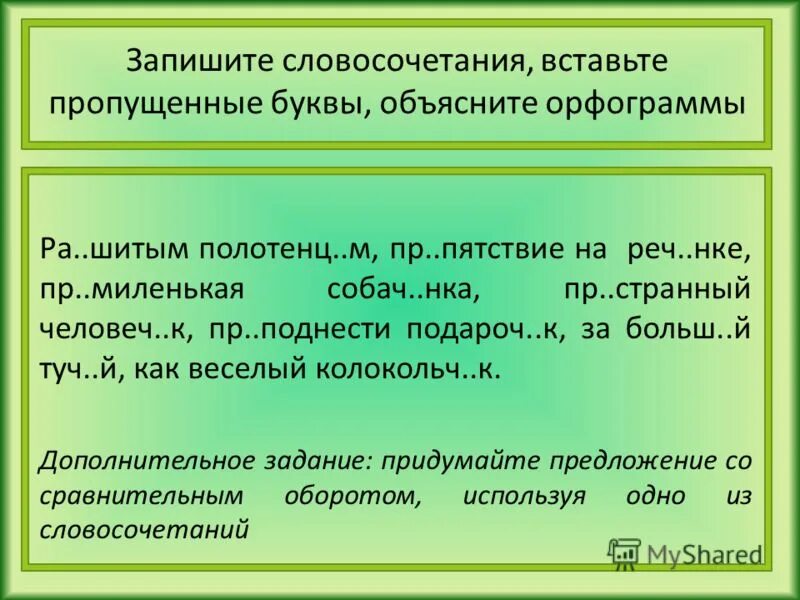 Запишите словосочетания, вставьте пропущенные буквы, объясните орфограммы

Ра..шитым полотенц..м, пр..пятствие на реч..нке, пр..миленькая собач..нка, пр..странный человеч..к, пр..поднести подароч..к, за больш..й туч..й, как веселый колокольч..к.

Дополнительное задание: придумайте предложение со сравнительным оборотом, используя одно из словосочетаний

MyShared